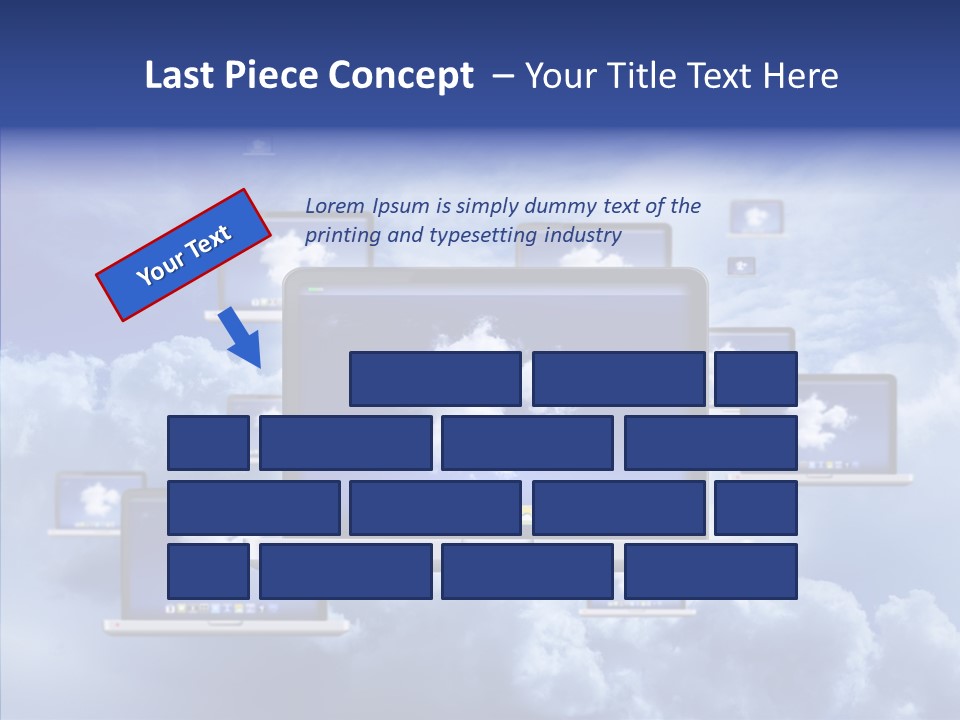 Last Piece Concept – Your Title Text Here

Your Text

Lorem Ipsum is simply dummy text of the printing and typesetting industry